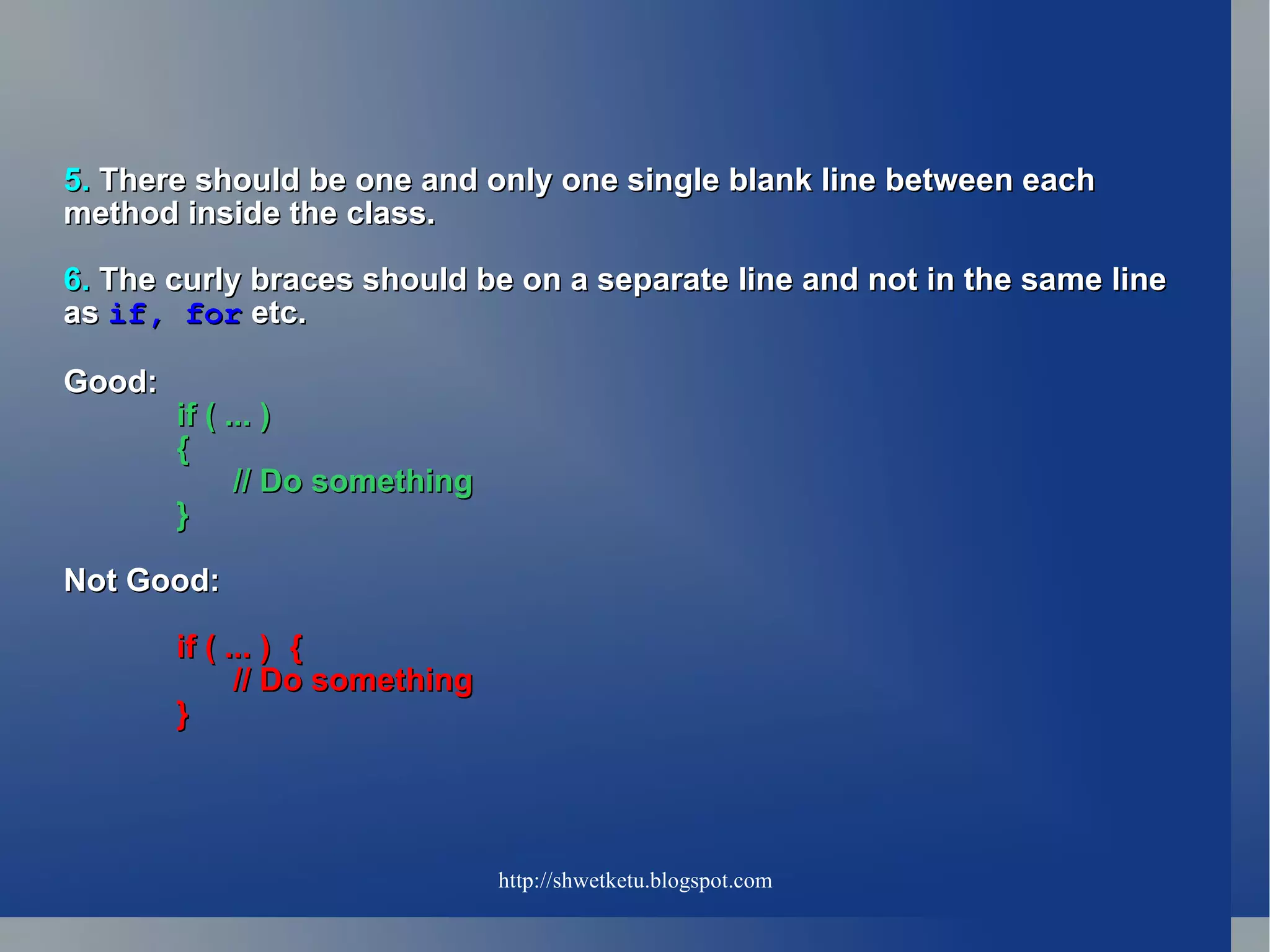 5. There should be one and only one single blank line between each method inside the class.

6. The curly braces should be on a separate line and not in the same line as if, for etc.

Good:

if ( ... )
{
// Do something
}

Not Good:

if ( ... ) {
// Do something
}

http://shwetketu.blogspot.com